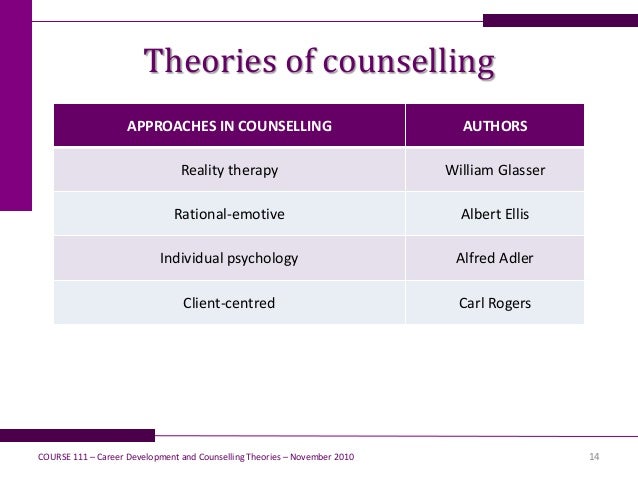 Theories of counselling

| APPROACHES IN COUNSELLING | AUTHORS |
|---|---|
| Reality therapy | William Glasser |
| Rational-emotive | Albert Ellis |
| Individual psychology | Alfred Adler |
| Client-centred | Carl Rogers |

COURSE 111 – Career Development and Counselling Theories – November 2010

14